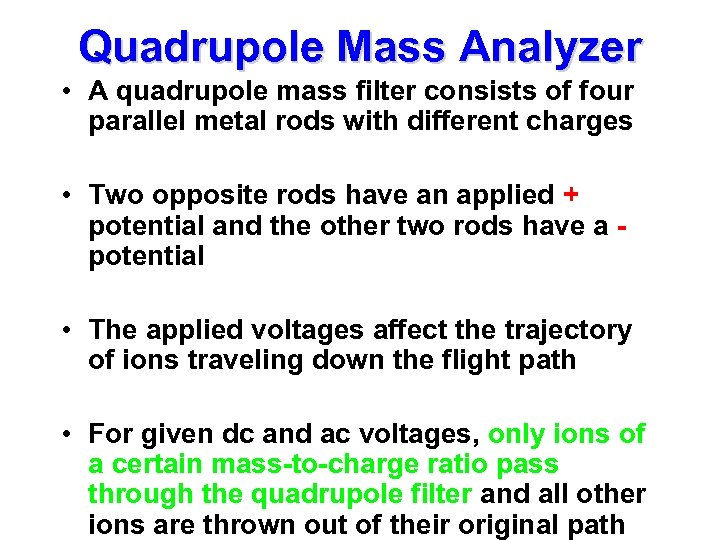 Quadrupole Mass Analyzer

• A quadrupole mass filter consists of four parallel metal rods with different charges

• Two opposite rods have an applied + potential and the other two rods have a - potential

• The applied voltages affect the trajectory of ions traveling down the flight path

• For given dc and ac voltages, only ions of a certain mass-to-charge ratio pass through the quadrupole filter and all other ions are thrown out of their original path